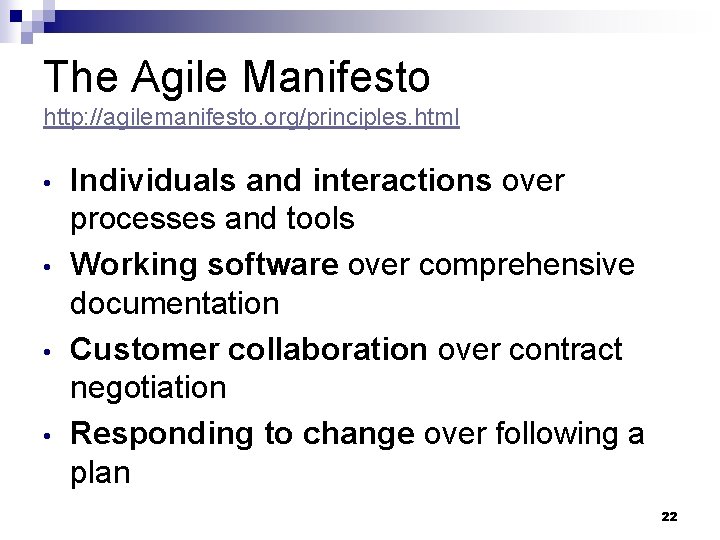 The Agile Manifesto
http://agilemanifesto.org/principles.html

• Individuals and interactions over processes and tools
• Working software over comprehensive documentation
• Customer collaboration over contract negotiation
• Responding to change over following a plan

22